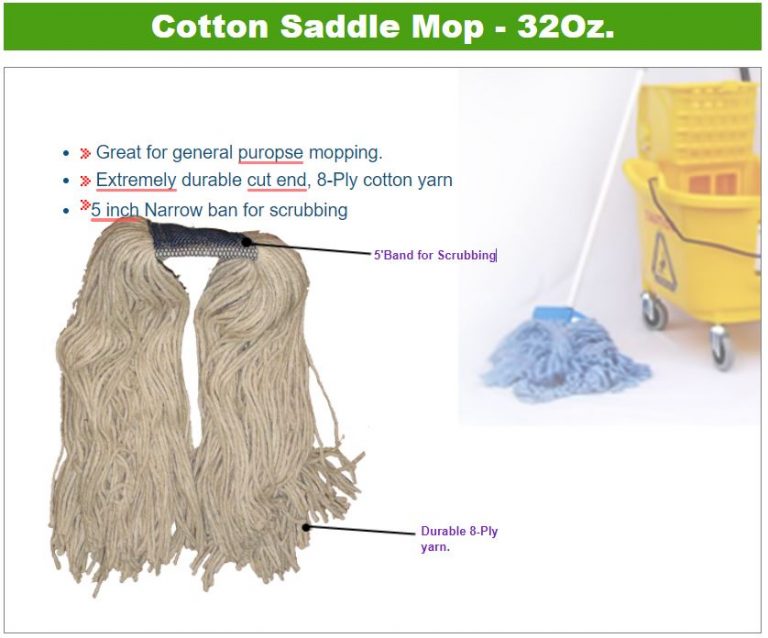 Cotton Saddle Mop - 32Oz.

- Great for general puropse mopping.
- Extremely durable cut end, 8-Ply cotton yarn
- 5 inch Narrow ban for scrubbing

5'Band for Scrubbing

Durable 8-Ply yarn.